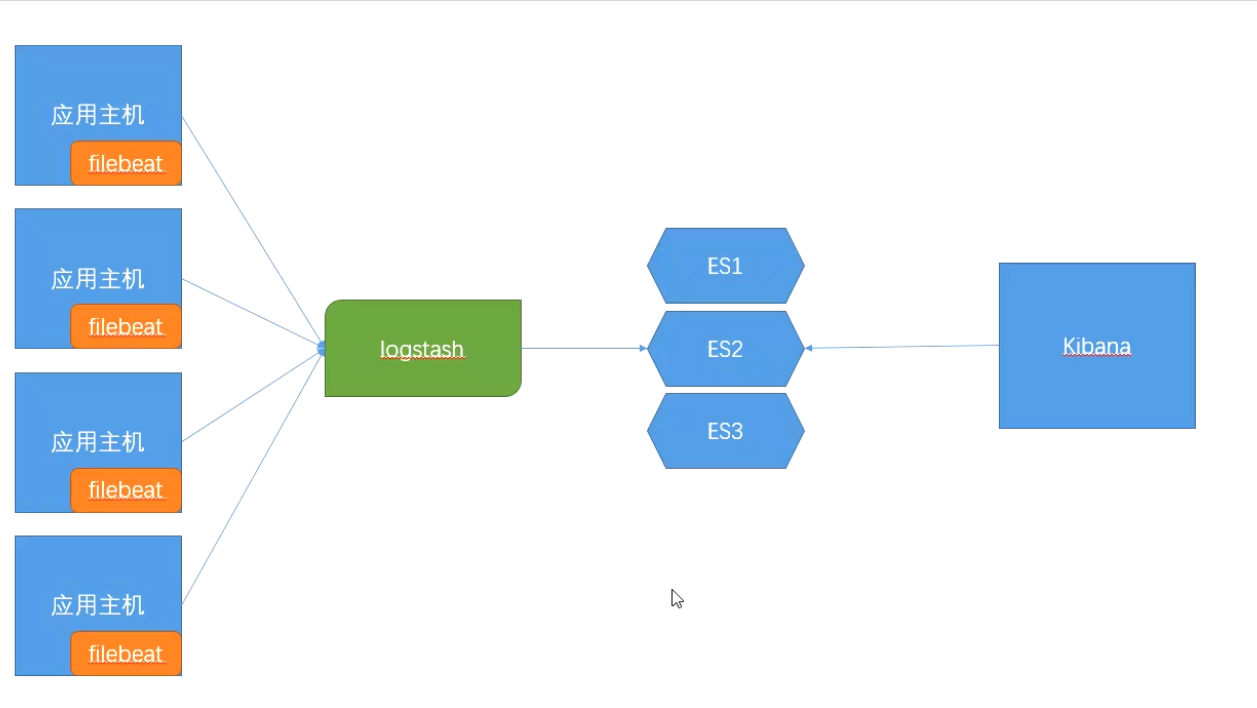 应用主机
filebeat

应用主机
filebeat

应用主机
filebeat

应用主机
filebeat

logstash

ES1

ES2

ES3

Kibana